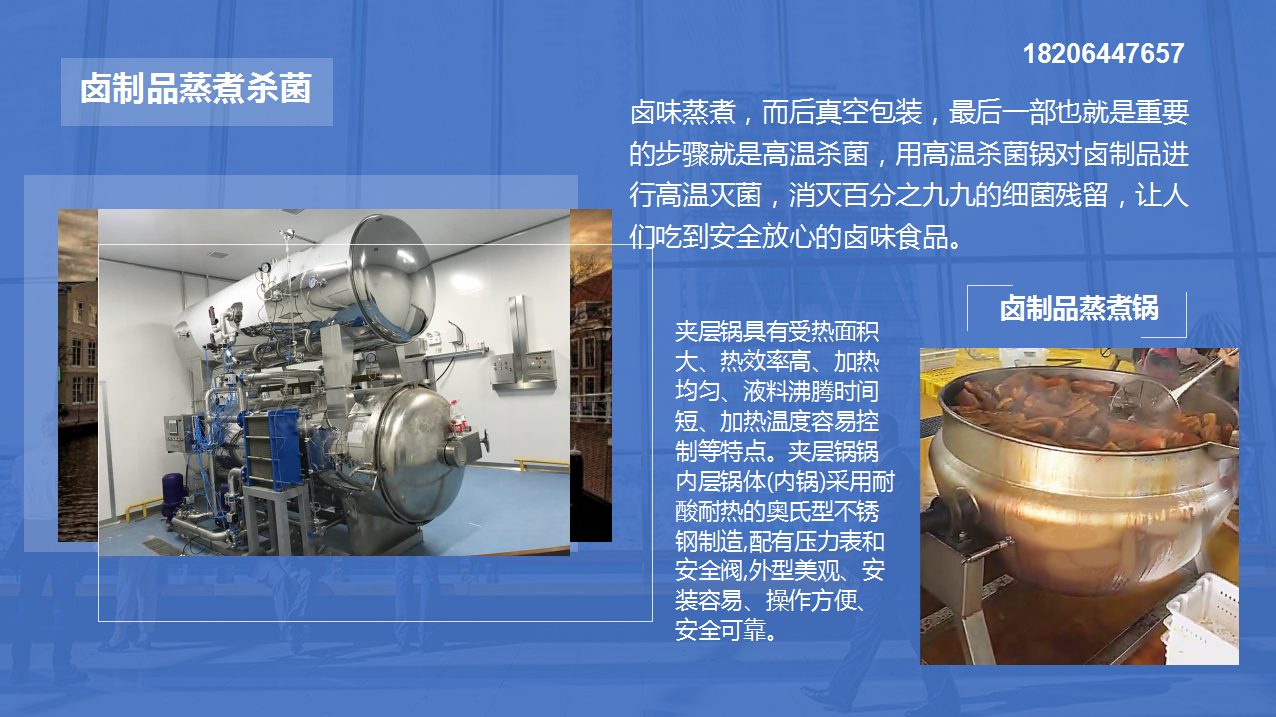 18206447657

卤制品蒸煮杀菌

卤味蒸煮，而后真空包装，最后一部也就是重要的步骤就是高温杀菌，用高温杀菌锅对卤制品进行高温灭菌，消灭百分之九九的细菌残留，让人们吃到安全放心的卤味食品。

卤制品蒸煮锅

夹层锅具有受热面积大、热效率高、加热均匀、液料沸腾时间短、加热温度容易控制等特点。夹层锅锅内层锅体(内锅)采用耐酸耐热的奥氏型不锈钢制造,配有压力表和安全阀,外型美观、安装容易、操作方便、安全可靠。